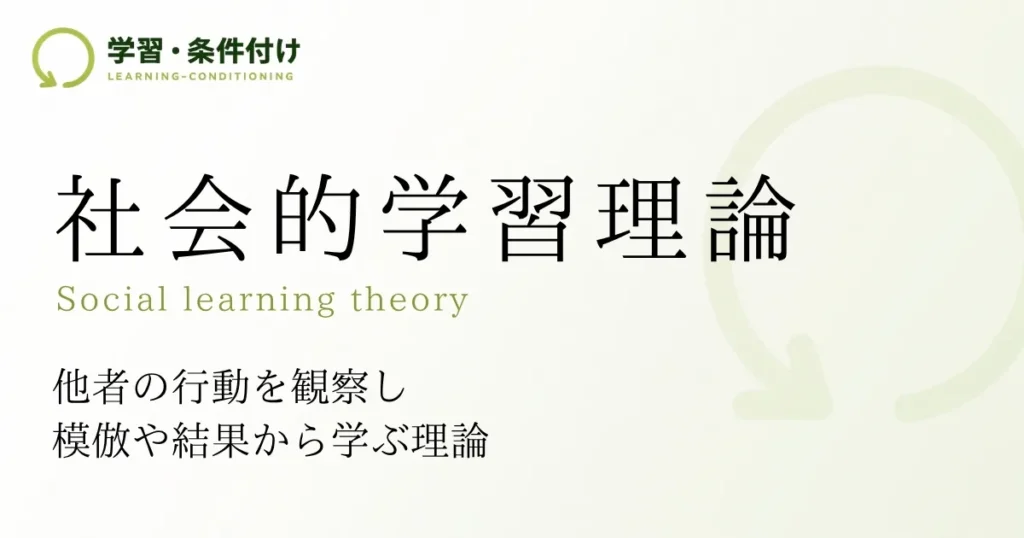 学習・条件付け
LEARNING-CONDITIONING

社会的学習理論

Social learning theory

他者の行動を観察し
模倣や結果から学ぶ理論